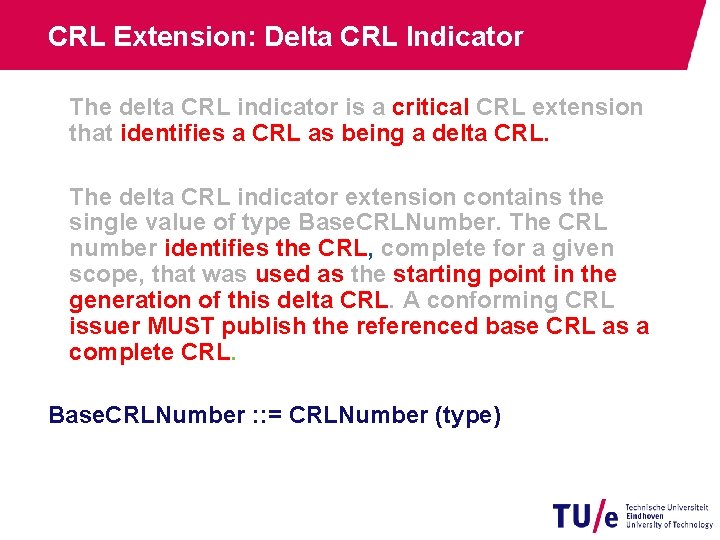 CRL Extension: Delta CRL Indicator

The delta CRL indicator is a critical CRL extension that identifies a CRL as being a delta CRL.

The delta CRL indicator extension contains the single value of type BaseCRLNumber. The CRL number identifies the CRL, complete for a given scope, that was used as the starting point in the generation of this delta CRL. A conforming CRL issuer MUST publish the referenced base CRL as a complete CRL.

BaseCRLNumber ::= CRLNumber (type)

TU/e Technische Universiteit Eindhoven University of Technology